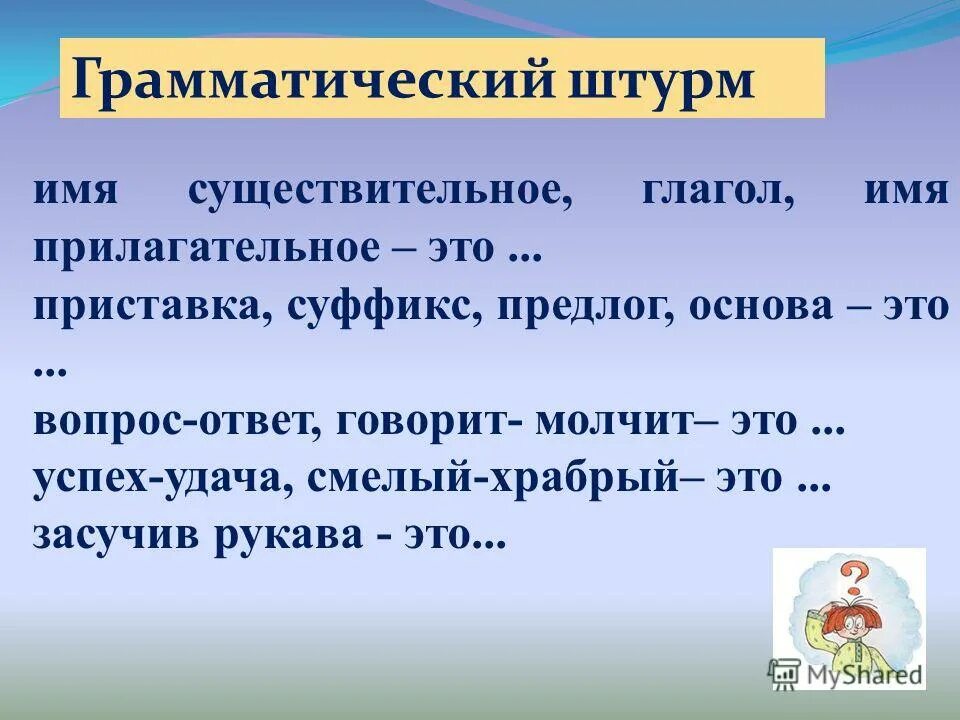 Грамматический штурм

имя существительное, глагол, имя прилагательное – это ...
приставка, суффикс, предлог, основа – это ...
вопрос-ответ, говорит- молчит– это ...
успех-удача, смелый-храбрый– это ...
засучив рукава - это...

?

MyShared